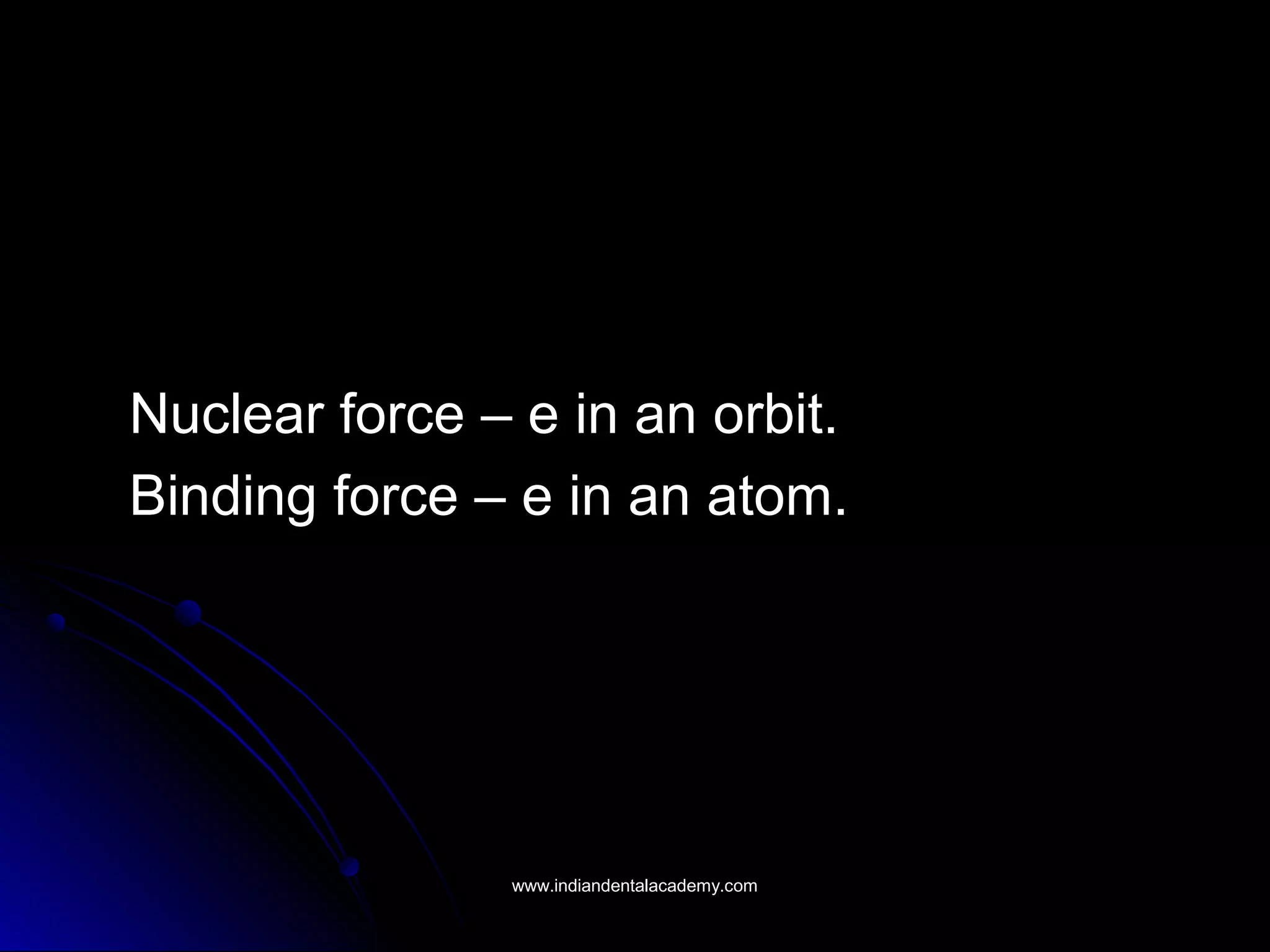 Nuclear force – e in an orbit.
Binding force – e in an atom.

www.indiandentalacademy.com